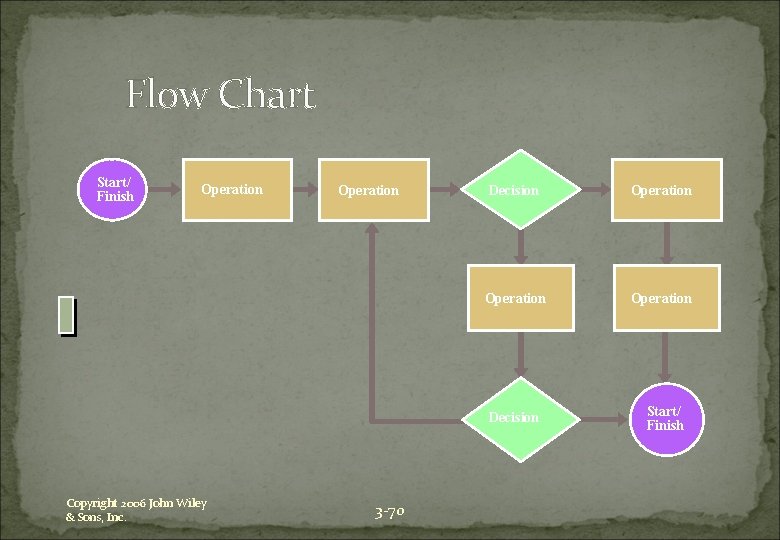 Flow Chart

Start/ Finish

Operation

Operation

Decision

Operation

Operation

Operation

Decision

Start/ Finish

Copyright 2006 John Wiley & Sons, Inc.

3-70